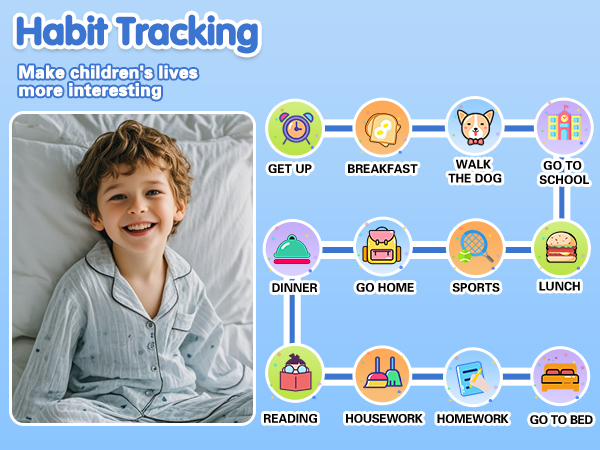 Habit Tracking

Make children's lives more interesting

GET UP

BREAKFAST

WALK THE DOG

GO TO SCHOOL

LUNCH

SPORTS

GO HOME

DINNER

READING

HOUSEWORK

HOMEWORK

GO TO BED